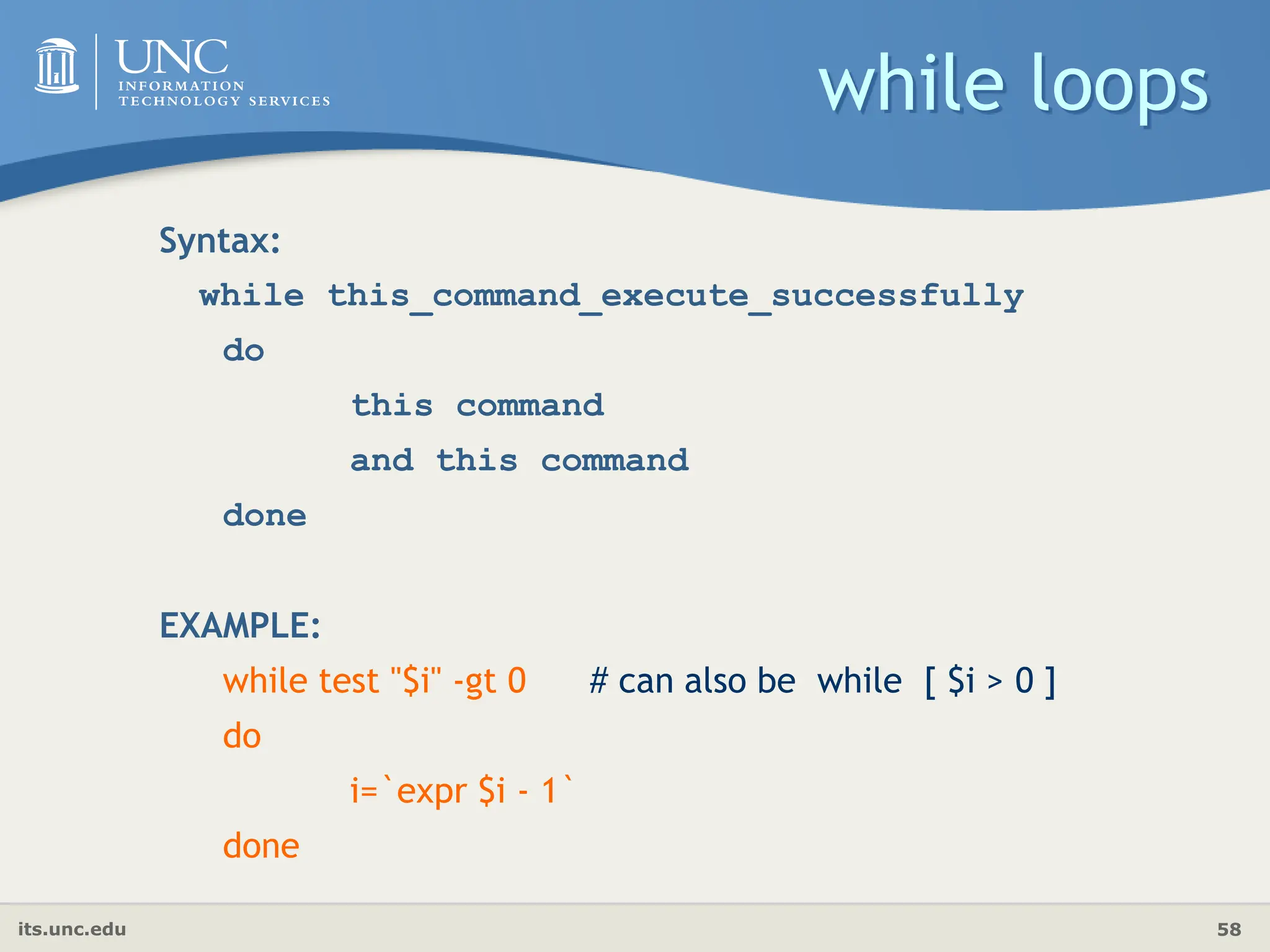 UNC INFORMATION TECHNOLOGY SERVICES

while loops

Syntax:

while this_command_execute_successfully
do
this command
and this command
done

EXAMPLE:

while test "$i" -gt 0 # can also be while [ $i > 0 ]
do
i=`expr $i - 1`
done

its.unc.edu

58